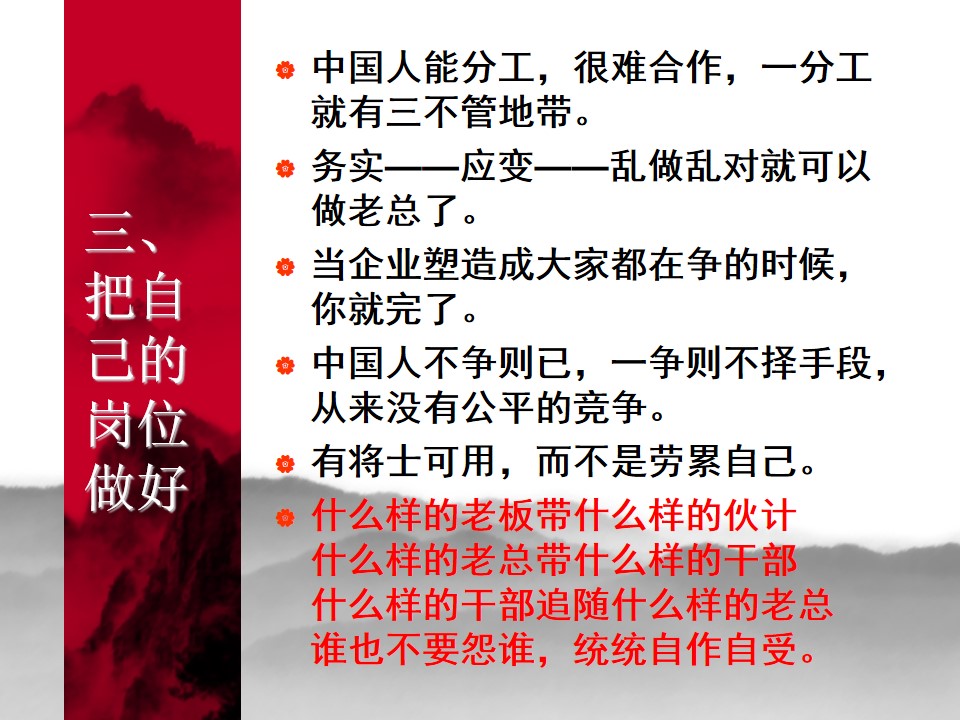 三、把自己的岗位做好

中国人能分工，很难合作，一分工就有三不管地带。

务实——应变——乱做乱对就可以做老总了。

当企业塑造成大家都在争的时候，你就完了。

中国人不争则已，一争则不择手段，从来没有公平的竞争。

有将士可用，而不是劳累自己。

什么样的老板带什么样的伙计
什么样的老总带什么样的干部
什么样的干部追随什么样的老总
谁也不要怨谁，统统自作自受。